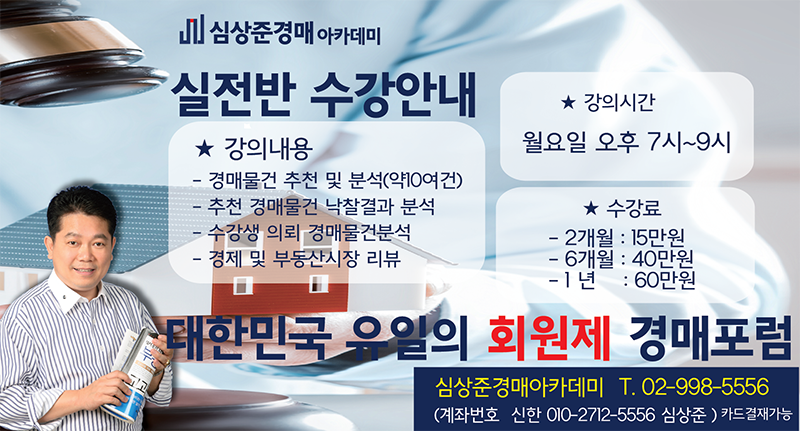 심상준경매 아카데미

실전반 수강안내

★ 강의내용
- 경매물건 추천 및 분석(약10여건)
- 추천 경매물건 낙찰결과 분석
- 수강생 의뢰 경매물건분석
- 경제 및 부동산시장 리뷰

★ 강의시간
월요일 오후 7시~9시

★ 수강료
- 2개월 : 15만원
- 6개월 : 40만원
- 1 년 : 60만원

대한민국 유일의 회원제 경매포럼

심상준경매아카데미 T. 02-998-5556
(계좌번호 신한 010-2712-5556 심상준 ) 카드결재가능